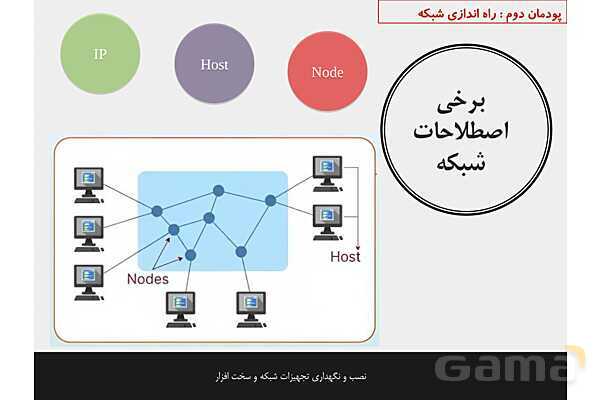 پودمان دوم : راه اندازی شبکه

IP

Host

Node

برخی اصطلاحات شبکه

Nodes

Host

نصب و نگهداری تجهیزات شبکه و سخت افزار

Gama